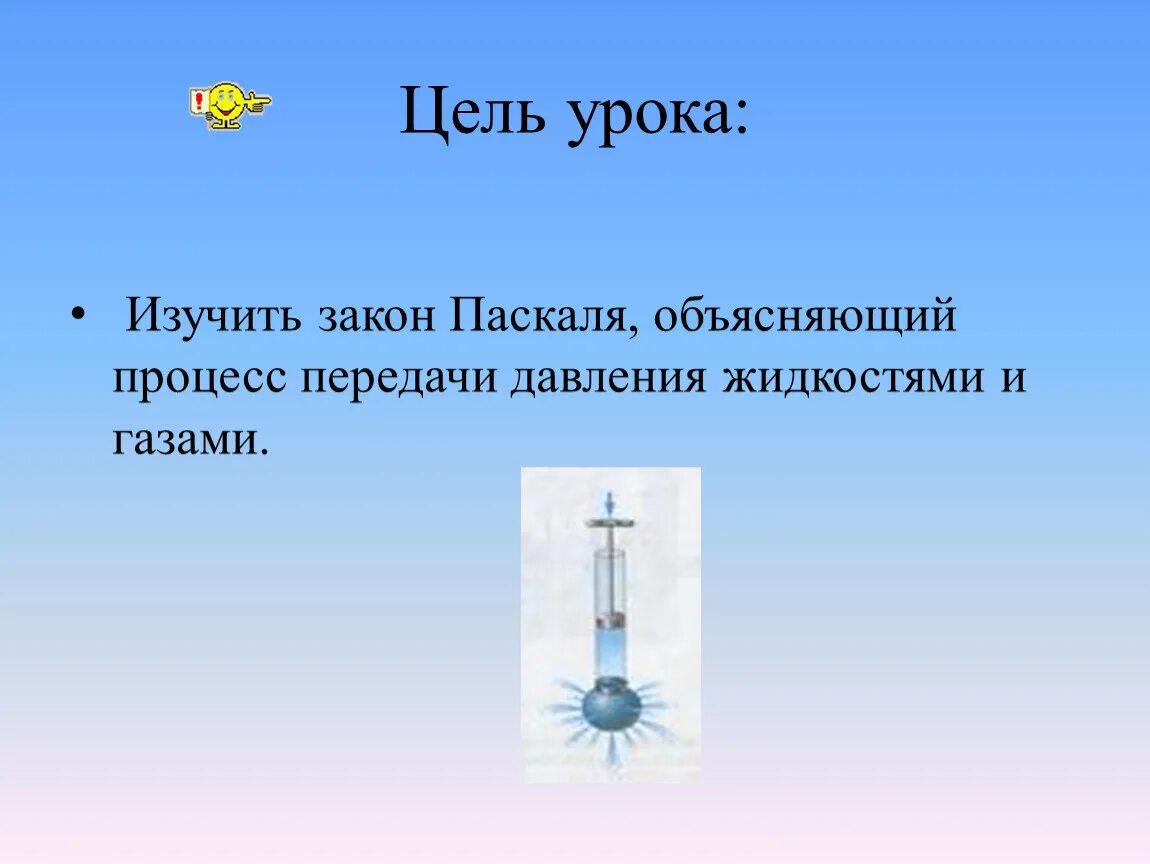 Цель урока:

• Изучить закон Паскаля, объясняющий процесс передачи давления жидкостями и газами.